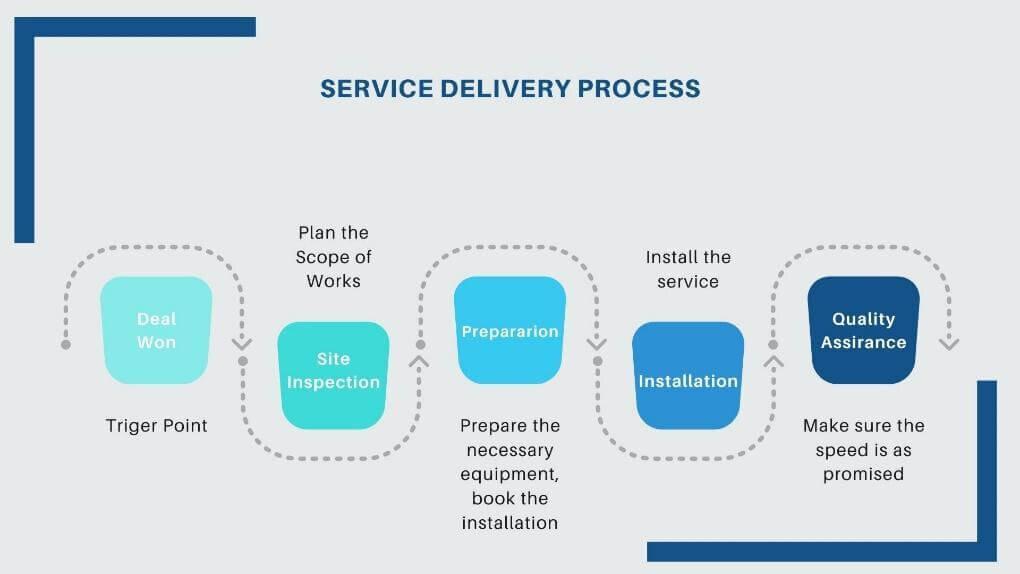 SERVICE DELIVERY PROCESS

Deal Won

Triger Point

Plan the Scope of Works

Site Inspection

Prepararion

Prepare the necessary equipment, book the installation

Install the service

Installation

Quality Assirance

Make sure the speed is as promised